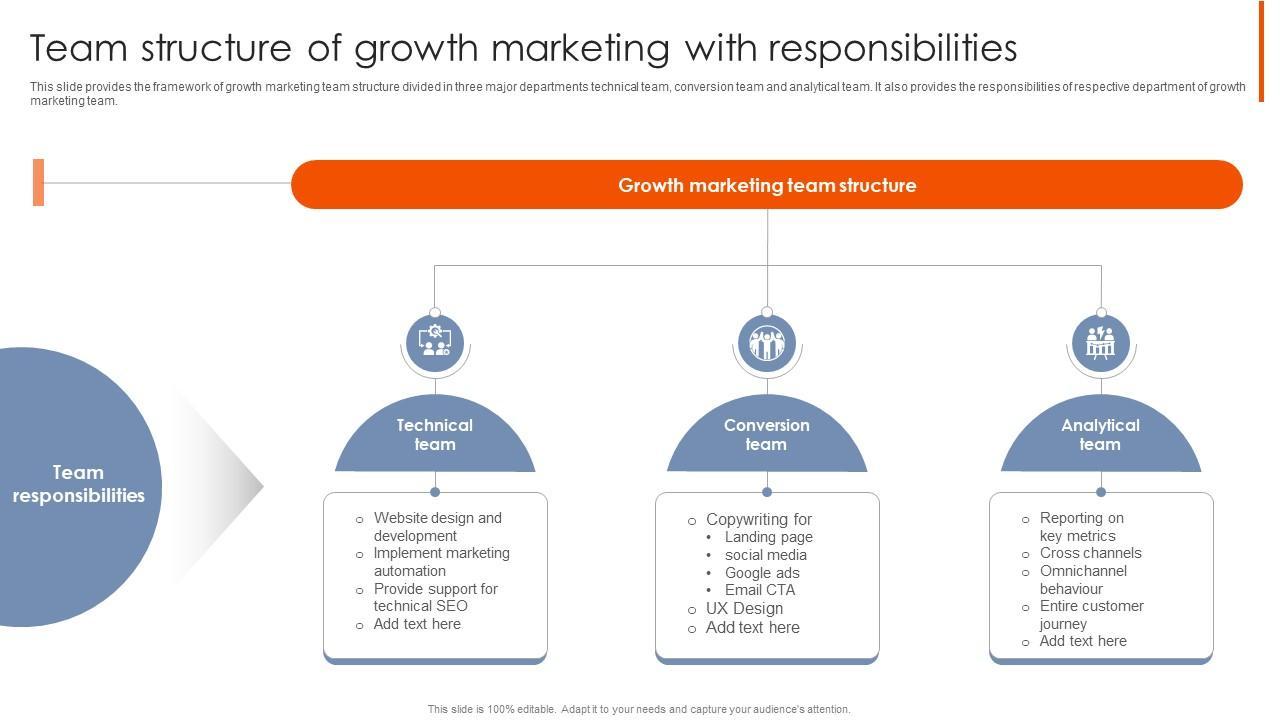 Team structure of growth marketing with responsibilities

This slide provides the framework of growth marketing team structure divided in three major departments technical team, conversion team and analytical team. It also provides the responsibilities of respective department of growth marketing team.

Growth marketing team structure

Team responsibilities

Technical team

- Website design and development
- Implement marketing automation
- Provide support for technical SEO
- Add text here

Conversion team

- Copywriting for
  - Landing page
  - social media
  - Google ads
  - Email CTA
- UX Design
- Add text here

Analytical team

- Reporting on key metrics
- Cross channels
- Omnichannel behaviour
- Entire customer journey
- Add text here

This slide is 100% editable. Adapt it to your needs and capture your audience's attention.